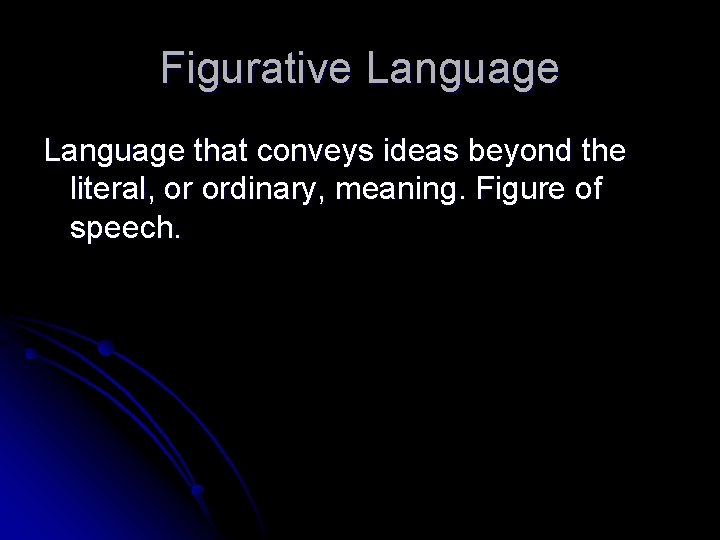 Figurative Language

Language that conveys ideas beyond the literal, or ordinary, meaning. Figure of speech.